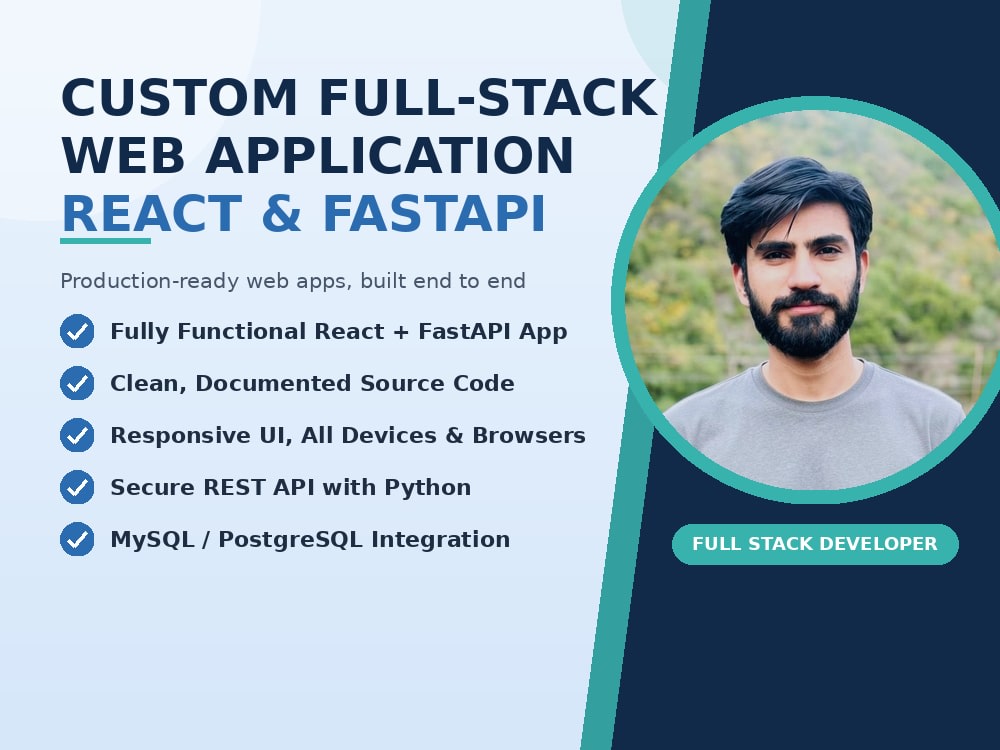 CUSTOM FULL-STACK WEB APPLICATION
REACT & FASTAPI

Production-ready web apps, built end to end

Fully Functional React + FastAPI App
Clean, Documented Source Code
Responsive UI, All Devices & Browsers
Secure REST API with Python
MySQL / PostgreSQL Integration

FULL STACK DEVELOPER